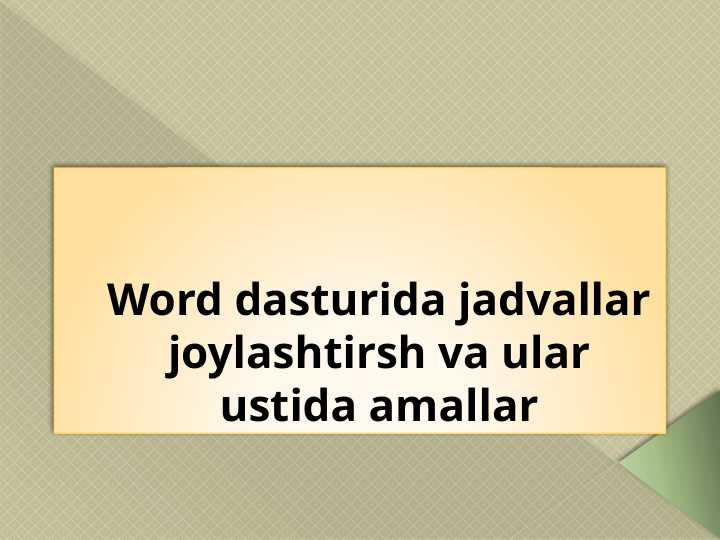 Word dasturida jadvallar joylashtirsh va ular ustida amallar